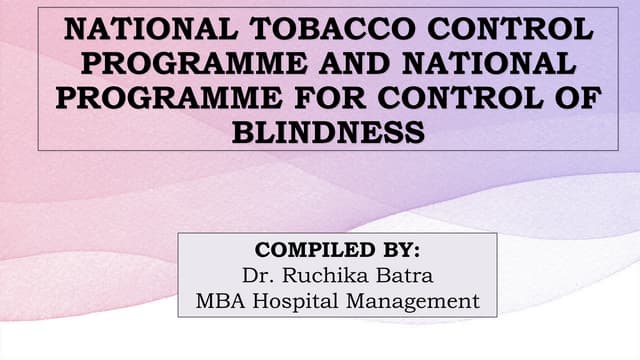 NATIONAL TOBACCO CONTROL PROGRAMME AND NATIONAL PROGRAMME FOR CONTROL OF BLINDNESS

COMPILED BY:
Dr. Ruchika Batra
MBA Hospital Management